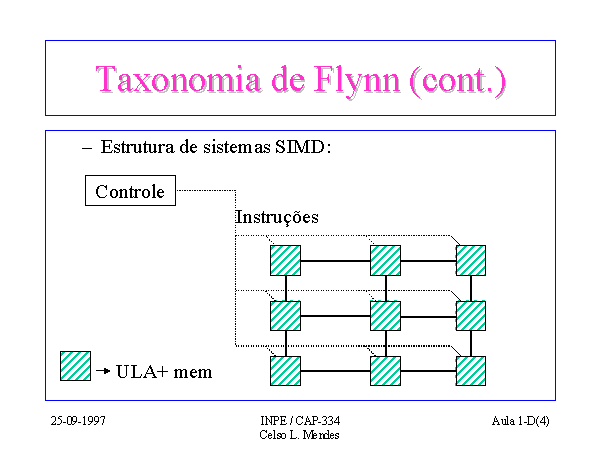 Taxonomia de Flynn (cont.)

– Estrutura de sistemas SIMD:

Controle

Instruções

→ ULA+ mem

25-09-1997

INPE / CAP-334
Celso L. Mendes

Aula 1-D(4)